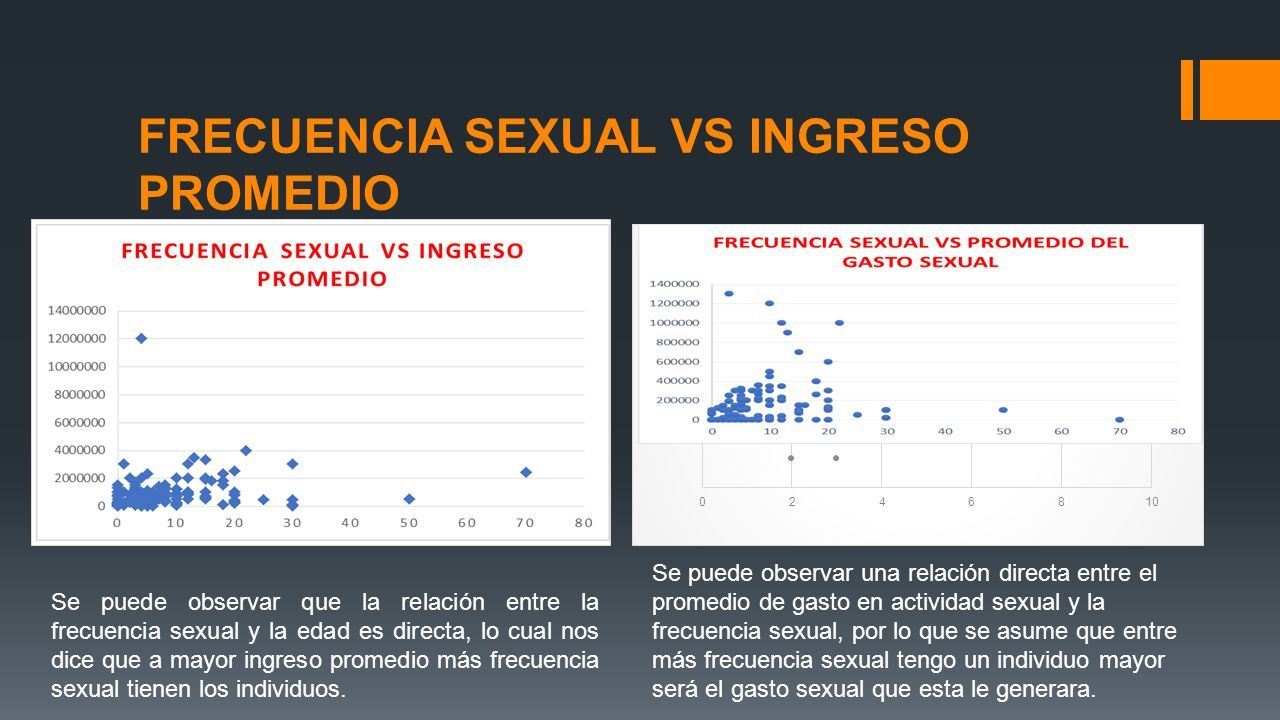 FRECUENCIA SEXUAL VS INGRESO PROMEDIO

FRECUENCIA SEXUAL VS INGRESO PROMEDIO

14000000
12000000
10000000
8000000
6000000
4000000
2000000
0

0 10 20 30 40 50 60 70 80

FRECUENCIA SEXUAL VS PROMEDIO DEL GASTO SEXUAL

1400000
1200000
1000000
800000
600000
400000
200000
0

0 10 20 30 40 50 60 70 80

0 2 4 6 8 10

Se puede observar que la relación entre la frecuencia sexual y la edad es directa, lo cual nos dice que a mayor ingreso promedio más frecuencia sexual tienen los individuos.

Se puede observar una relación directa entre el promedio de gasto en actividad sexual y la frecuencia sexual, por lo que se asume que entre más frecuencia sexual tengo un individuo mayor será el gasto sexual que esta le generara.